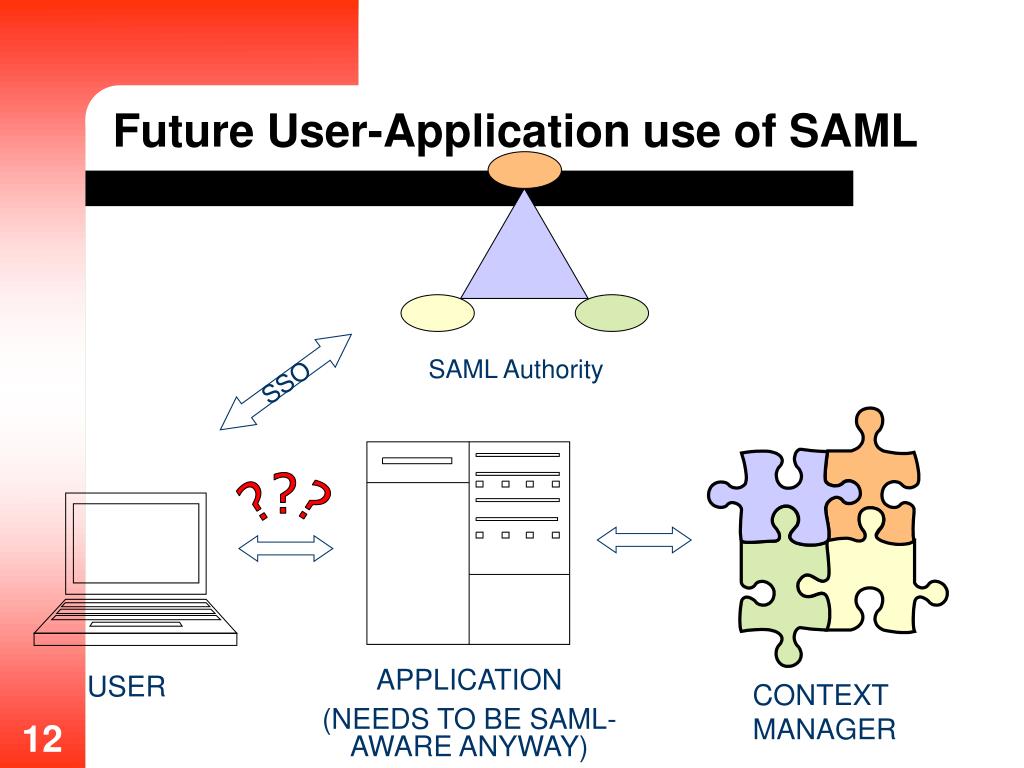 Future User-Application use of SAML

SAML Authority

SSO

???

USER

APPLICATION
(NEEDS TO BE SAML-AWARE ANYWAY)

CONTEXT MANAGER

12